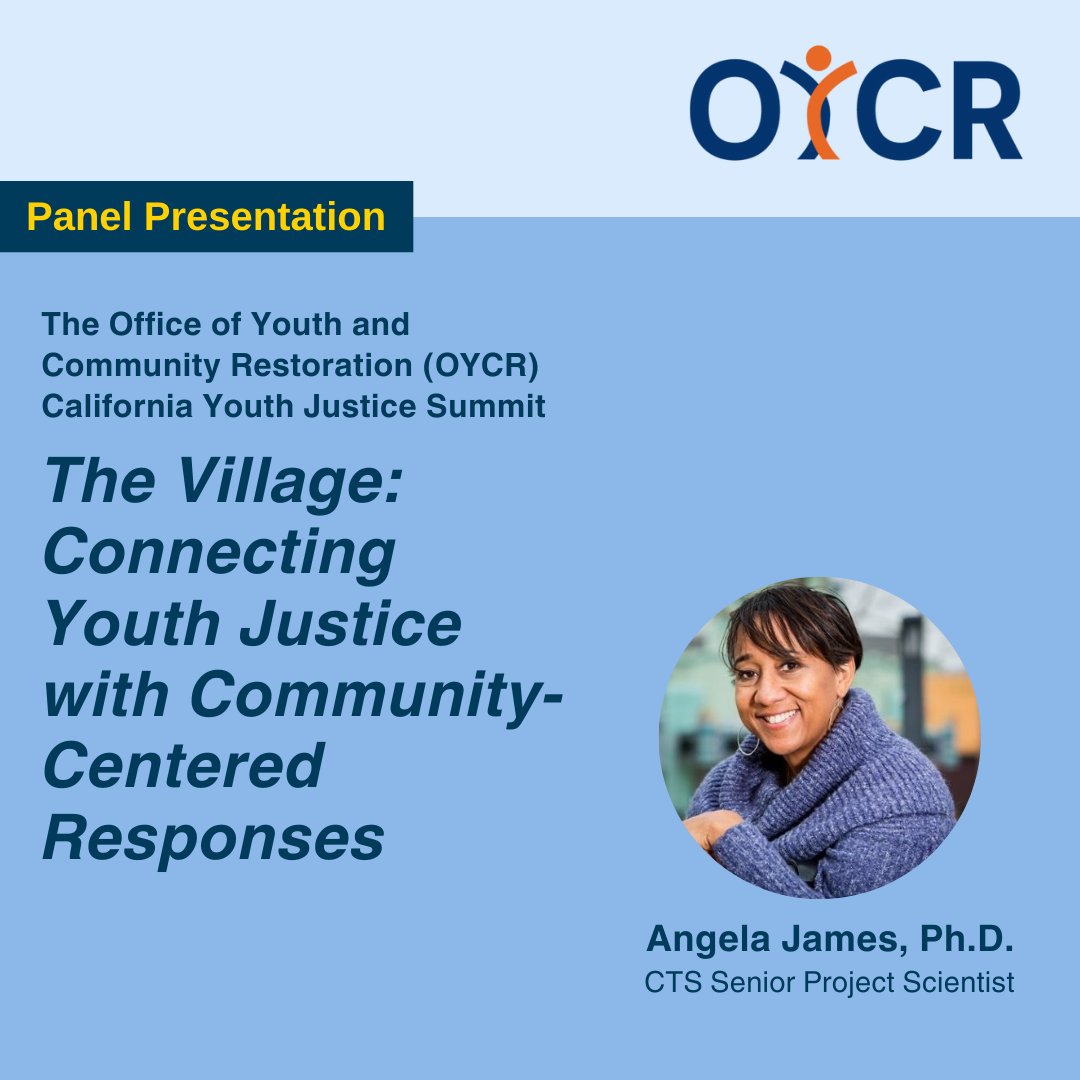 OYCR

Panel Presentation

The Office of Youth and Community Restoration (OYCR) California Youth Justice Summit

The Village: Connecting Youth Justice with Community-Centered Responses

Angela James, Ph.D.
CTS Senior Project Scientist